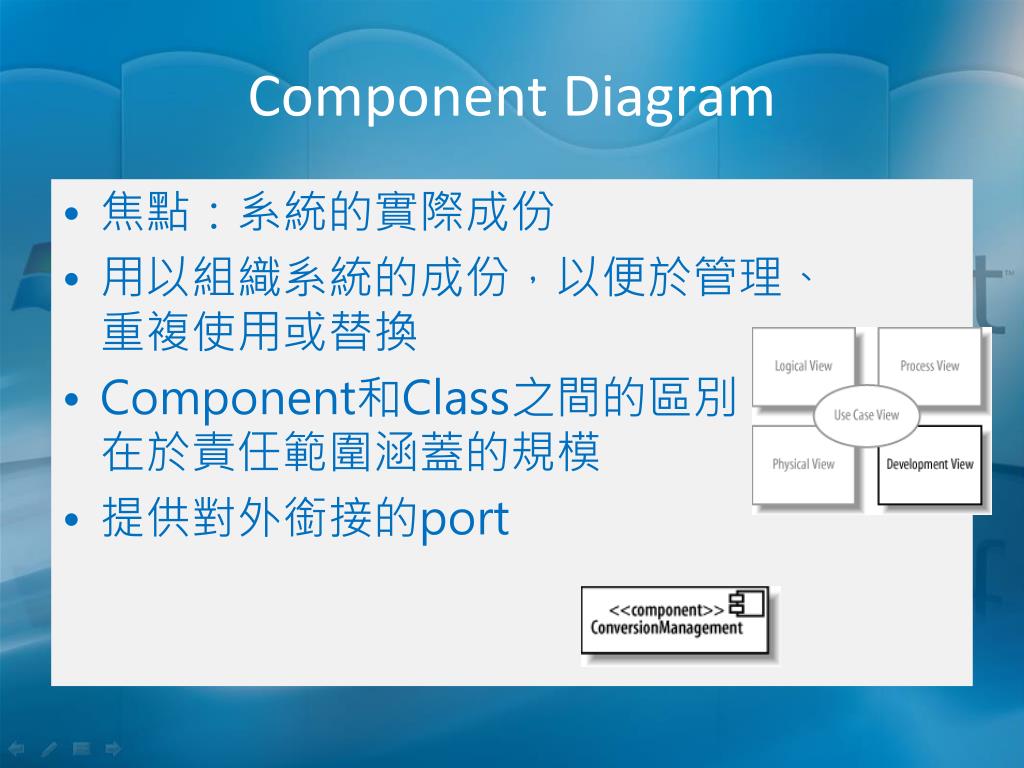 Component Diagram

• 焦點：系統的實際成份
• 用以組織系統的成份，以便於管理、重複使用或替換
• Component和Class之間的區別在於責任範圍涵蓋的規模
• 提供對外銜接的port

Logical View
Process View
Use Case View
Physical View
Development View

<<component>>
ConversionManagement